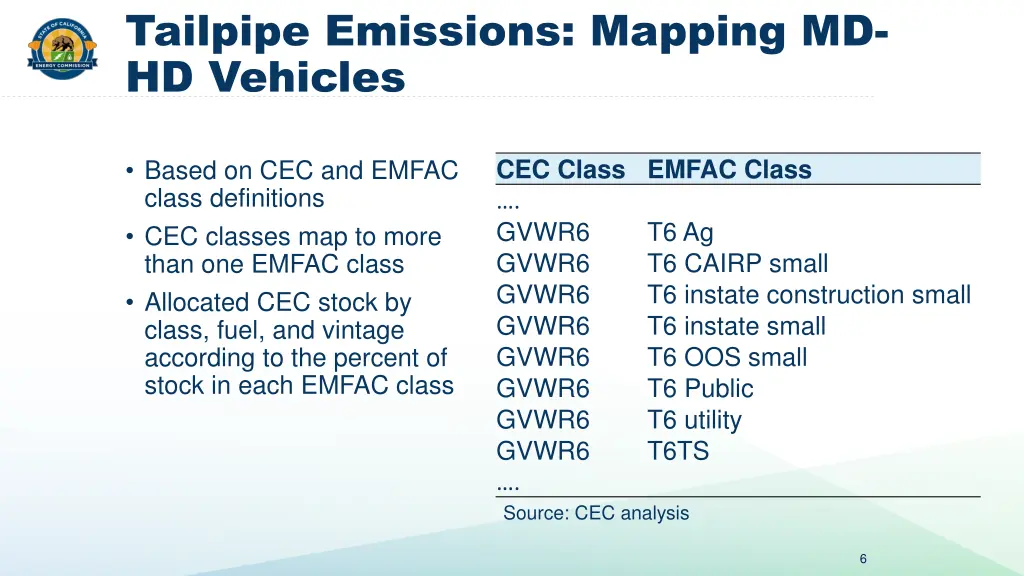 STATE OF CALIFORNIA
ENERGY COMMISSION

Tailpipe Emissions: Mapping MD-HD Vehicles

• Based on CEC and EMFAC class definitions
• CEC classes map to more than one EMFAC class
• Allocated CEC stock by class, fuel, and vintage according to the percent of stock in each EMFAC class

| CEC Class | EMFAC Class |
|---|---|
| …. | |
| GVWR6 | T6 Ag |
| GVWR6 | T6 CAIRP small |
| GVWR6 | T6 instate construction small |
| GVWR6 | T6 instate small |
| GVWR6 | T6 OOS small |
| GVWR6 | T6 Public |
| GVWR6 | T6 utility |
| GVWR6 | T6TS |
| …. | |

Source: CEC analysis

6